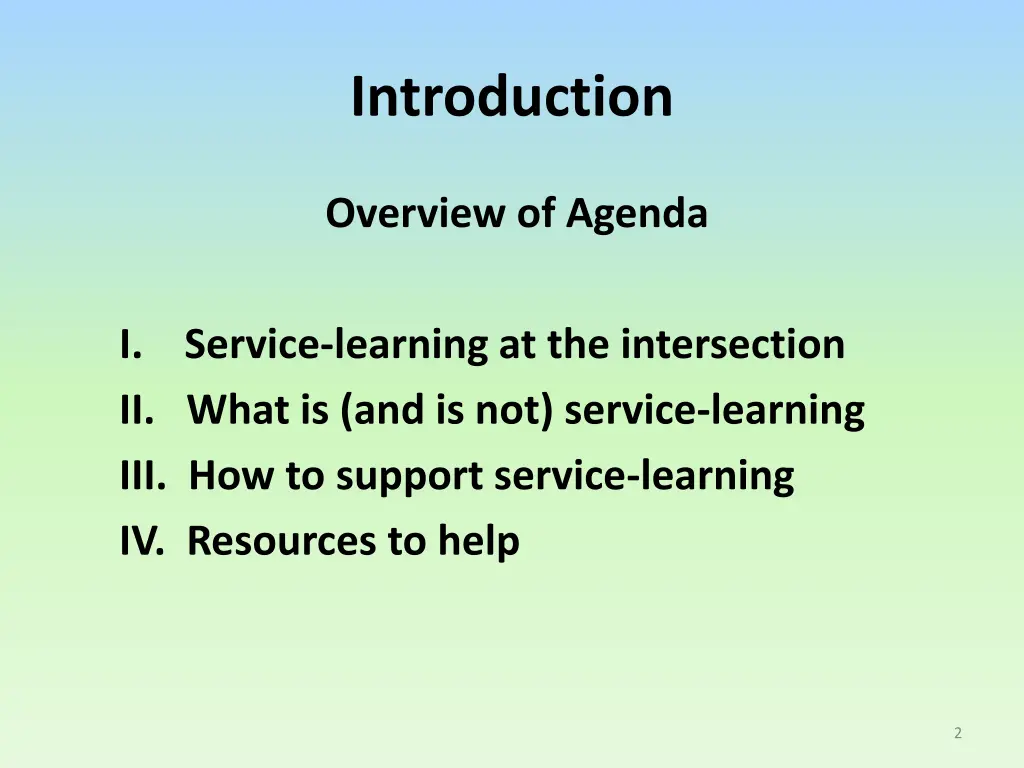 Introduction

Overview of Agenda

I. Service-learning at the intersection
II. What is (and is not) service-learning
III. How to support service-learning
IV. Resources to help

2